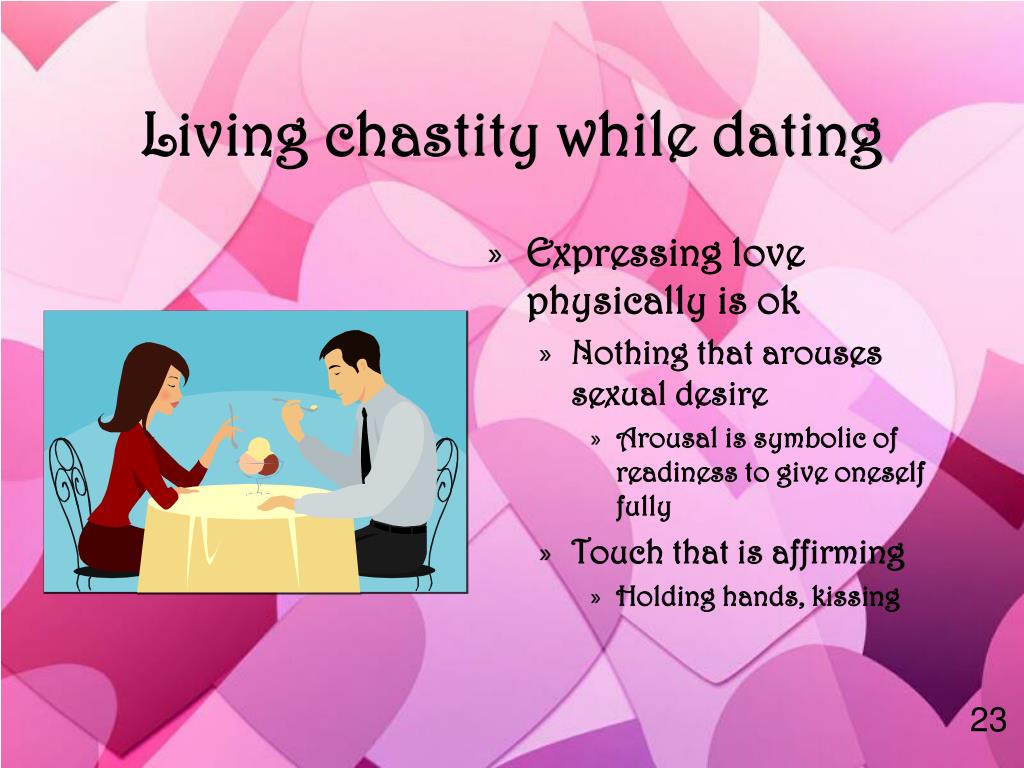 Living chastity while dating

» Expressing love physically is ok
» Nothing that arouses sexual desire
» Arousal is symbolic of readiness to give oneself fully
» Touch that is affirming
» Holding hands, kissing

23